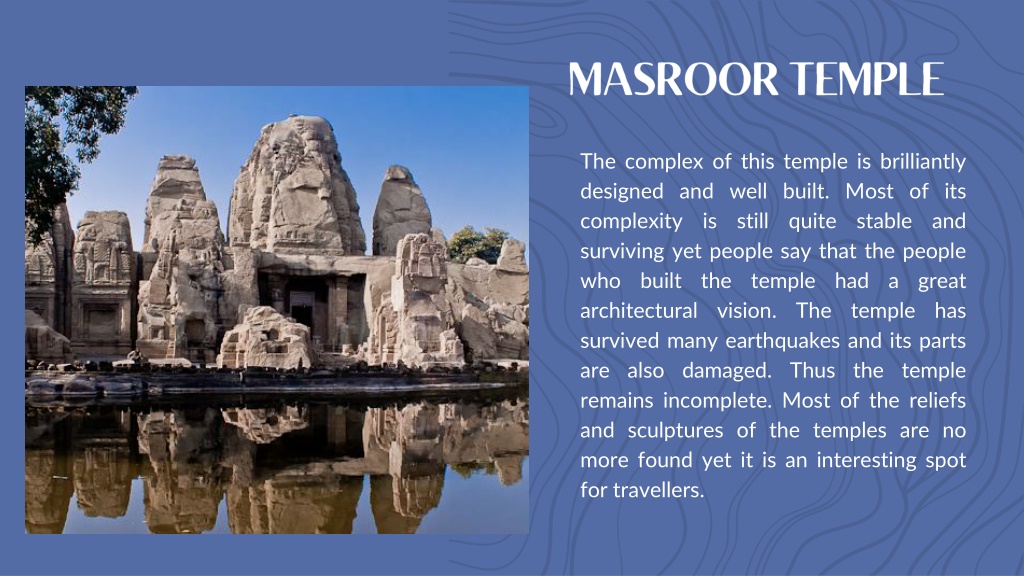 MASROOR TEMPLE

The complex of this temple is brilliantly designed and well built. Most of its complexity is still quite stable and surviving yet people say that the people who built the temple had a great architectural vision. The temple has survived many earthquakes and its parts are also damaged. Thus the temple remains incomplete. Most of the reliefs and sculptures of the temples are no more found yet it is an interesting spot for travellers.